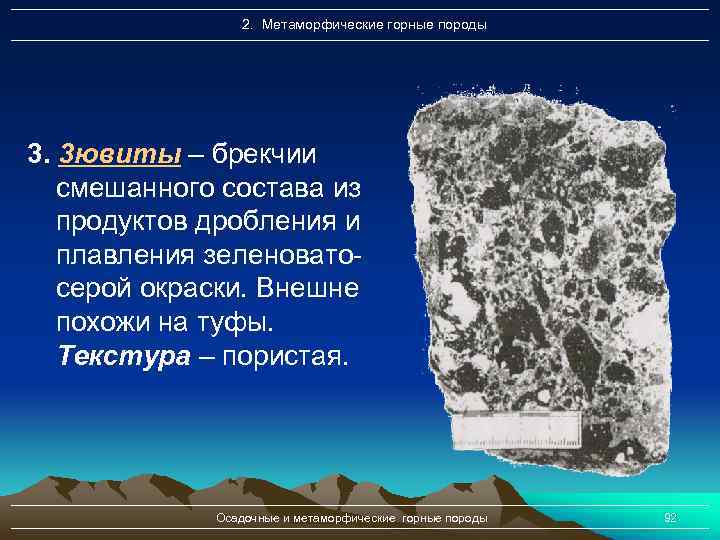 2. Метаморфические горные породы

3. Зювиты – брекчии смешанного состава из продуктов дробления и плавления зеленовато-серой окраски. Внешне похожи на туфы. Текстура – пористая.

Осадочные и метаморфические горные породы

92